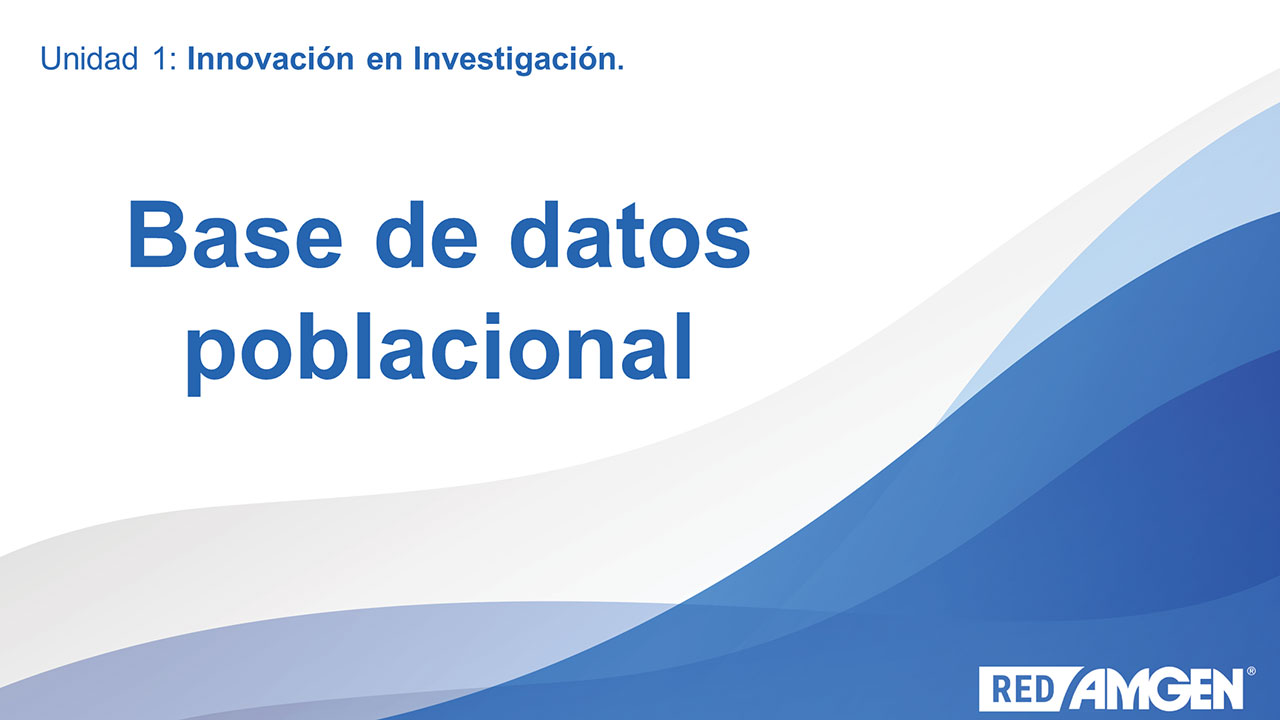 Unidad 1: Innovación en Investigación.

Base de datos poblacional

RED AMGEN®